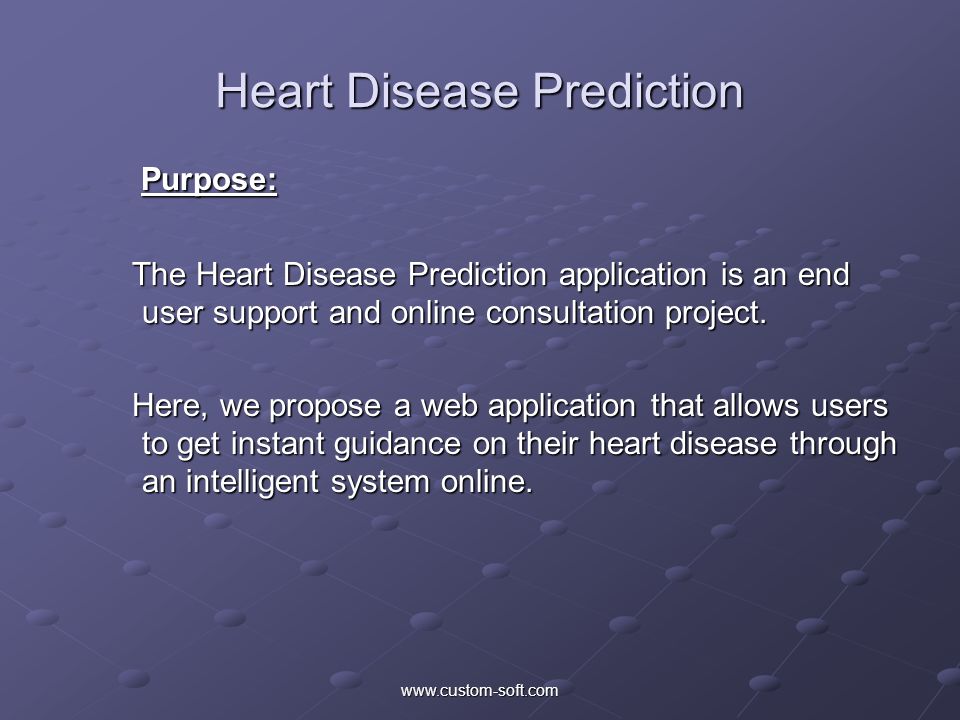 Heart Disease Prediction

Purpose:

The Heart Disease Prediction application is an end user support and online consultation project.

Here, we propose a web application that allows users to get instant guidance on their heart disease through an intelligent system online.

www.custom-soft.com